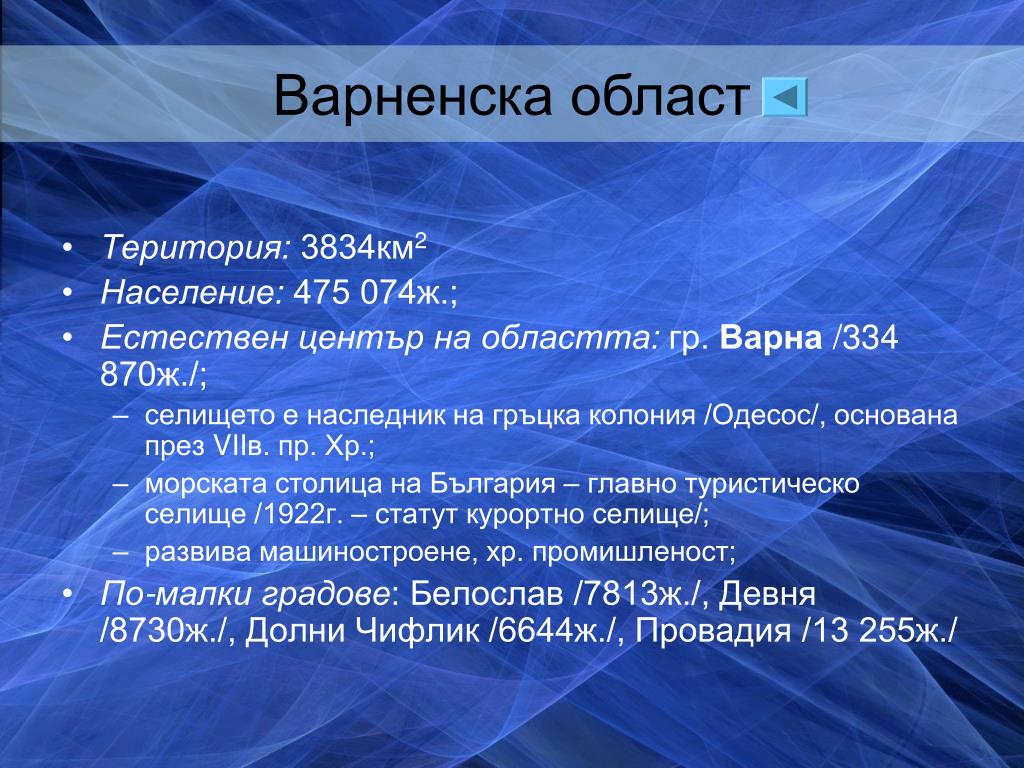 Варненска област

• Територия: 3834км$^2$
• Население: 475 074ж.;
• Естествен център на областта: гр. Варна /334 870ж./;
– селището е наследник на гръцка колония /Одесос/, основана през VIIв. пр. Хр.;
– морската столица на България – главно туристическо селище /1922г. – статут курортно селище/;
– развива машиностроене, хр. промишленост;
• По-малки градове: Белослав /7813ж./, Девня /8730ж./, Долни Чифлик /6644ж./, Провадия /13 255ж./